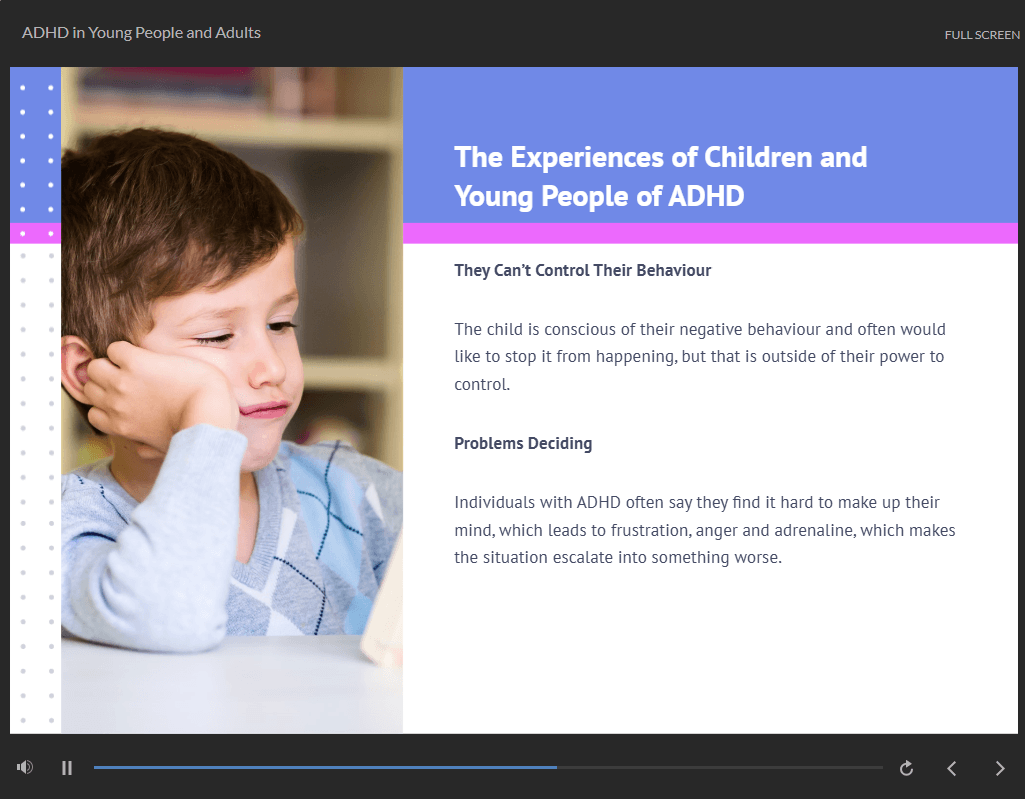 ADHD in Young People and Adults

FULL SCREEN

The Experiences of Children and Young People of ADHD

They Can't Control Their Behaviour

The child is conscious of their negative behaviour and often would like to stop it from happening, but that is outside of their power to control.

Problems Deciding

Individuals with ADHD often say they find it hard to make up their mind, which leads to frustration, anger and adrenaline, which makes the situation escalate into something worse.